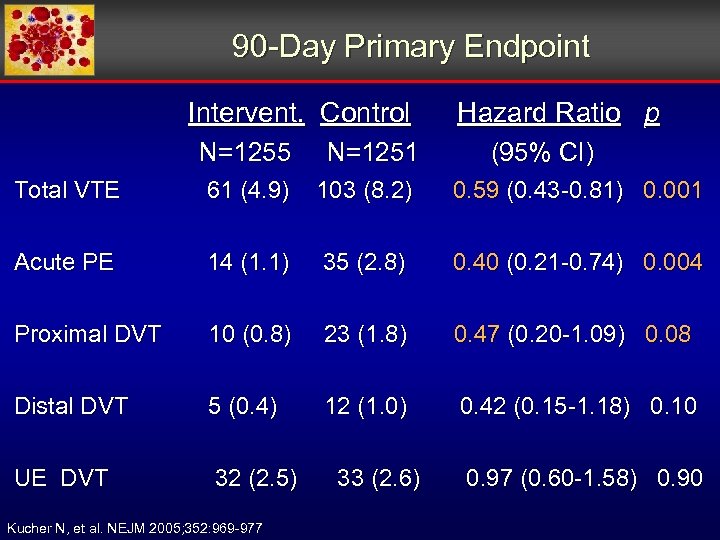 90-Day Primary Endpoint

| | Intervent. N=1255 | Control N=1251 | Hazard Ratio (95% CI) | p |
|---|---|---|---|---|
| Total VTE | 61 (4.9) | 103 (8.2) | 0.59 (0.43-0.81) | 0.001 |
| Acute PE | 14 (1.1) | 35 (2.8) | 0.40 (0.21-0.74) | 0.004 |
| Proximal DVT | 10 (0.8) | 23 (1.8) | 0.47 (0.20-1.09) | 0.08 |
| Distal DVT | 5 (0.4) | 12 (1.0) | 0.42 (0.15-1.18) | 0.10 |
| UE DVT | 32 (2.5) | 33 (2.6) | 0.97 (0.60-1.58) | 0.90 |

Kucher N, et al. NEJM 2005;352:969-977